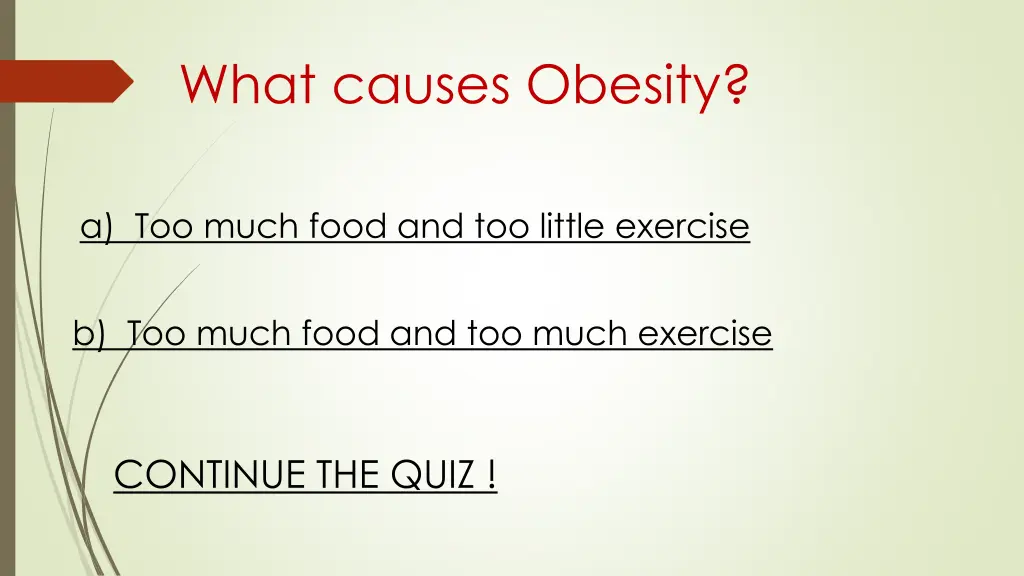 What causes Obesity?

a) Too much food and too little exercise

b) Too much food and too much exercise

CONTINUE THE QUIZ !